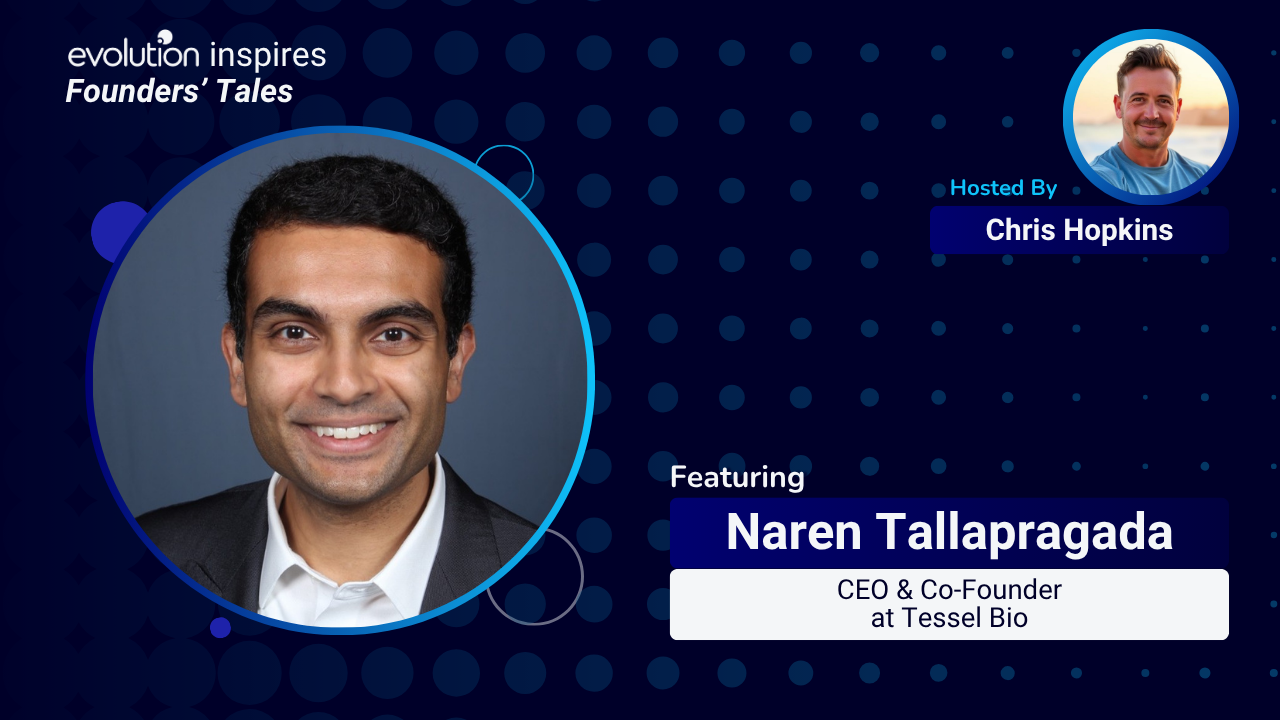 evolution inspires
Founders' Tales

Hosted By
Chris Hopkins

Featuring
Naren Tallapragada
CEO & Co-Founder at Tessel Bio